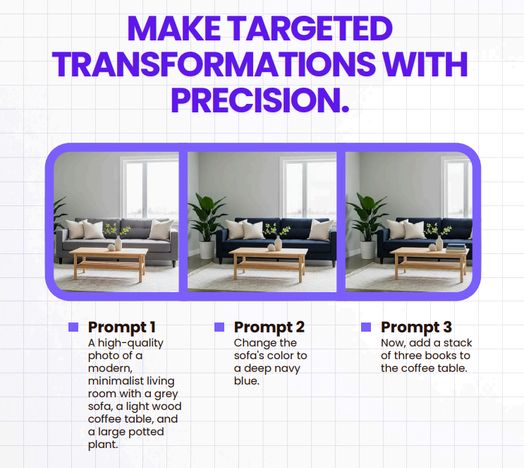 MAKE TARGETED TRANSFORMATIONS WITH PRECISION.

Prompt 1
A high-quality photo of a modern, minimalist living room with a grey sofa, a light wood coffee table, and a large potted plant.

Prompt 2
Change the sofa's color to a deep navy blue.

Prompt 3
Now, add a stack of three books to the coffee table.